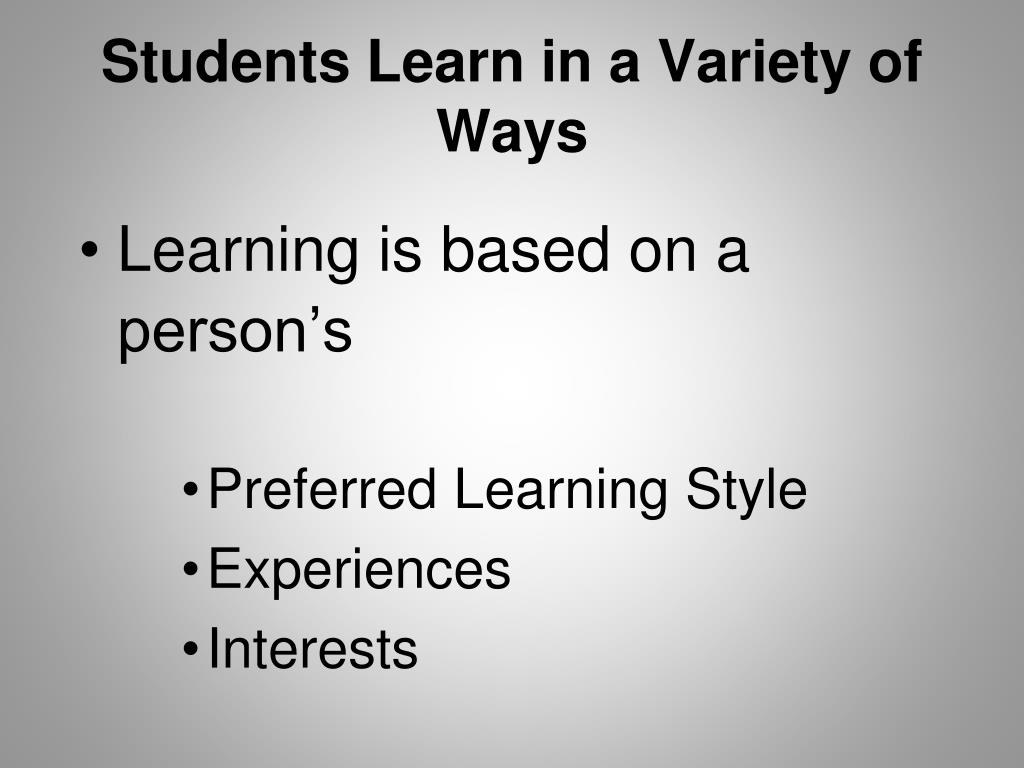 Students Learn in a Variety of Ways

• Learning is based on a person’s

• Preferred Learning Style
• Experiences
• Interests